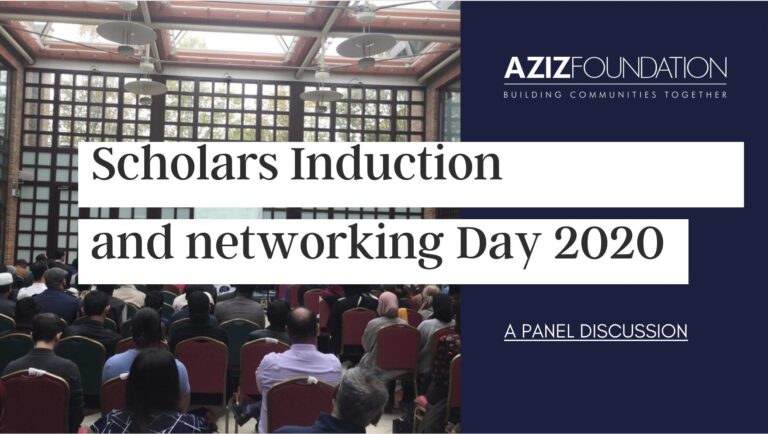 AZIZFOUNDATION
BUILDING COMMUNITIES TOGETHER

Scholars Induction and networking Day 2020

A PANEL DISCUSSION